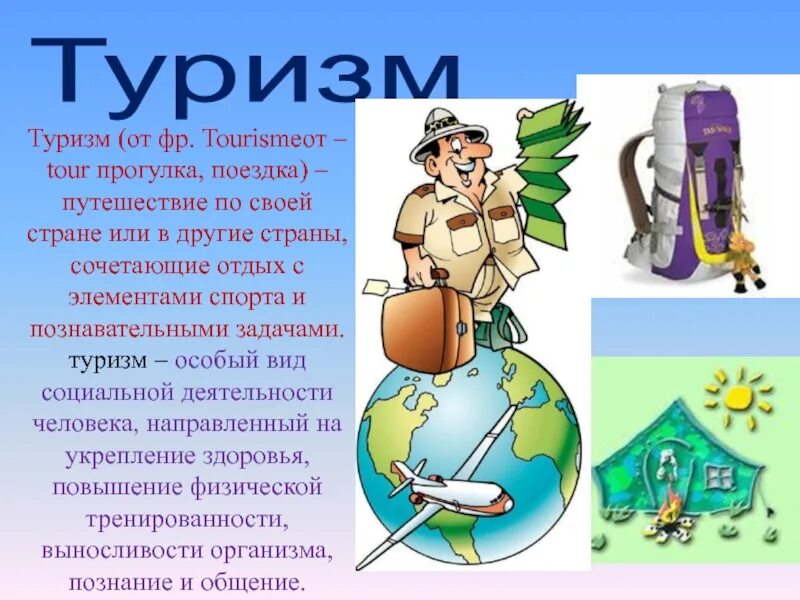 Туризм

Туризм (от фр. Tourismeот – tour прогулка, поездка) – путешествие по своей стране или в другие страны, сочетающие отдых с элементами спорта и познавательными задачами.

туризм – особый вид социальной деятельности человека, направленный на укрепление здоровья, повышение физической тренированности, выносливости организма, познание и общение.